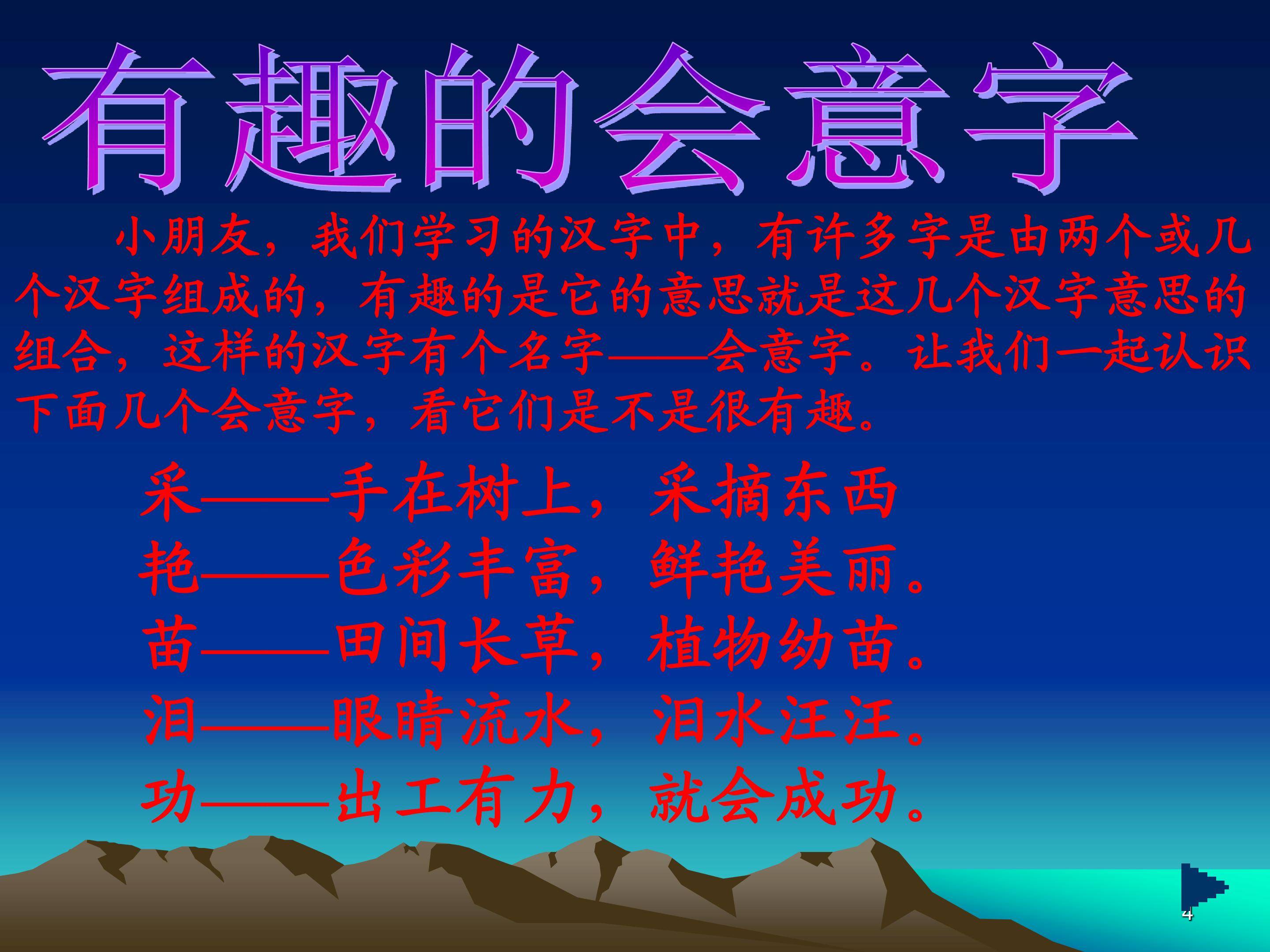 有趣的会意字

小朋友，我们学习的汉字中，有许多字是由两个或几个汉字组成的，有趣的是它的意思就是这几个汉字意思的组合，这样的汉字有个名字——会意字。让我们一起认识下面几个会意字，看它们是不是很有趣。

采——手在树上，采摘东西
艳——色彩丰富，鲜艳美丽。
苗——田间长草，植物幼苗。
泪——眼睛流水，泪水汪汪。
功——出工有力，就会成功。

4